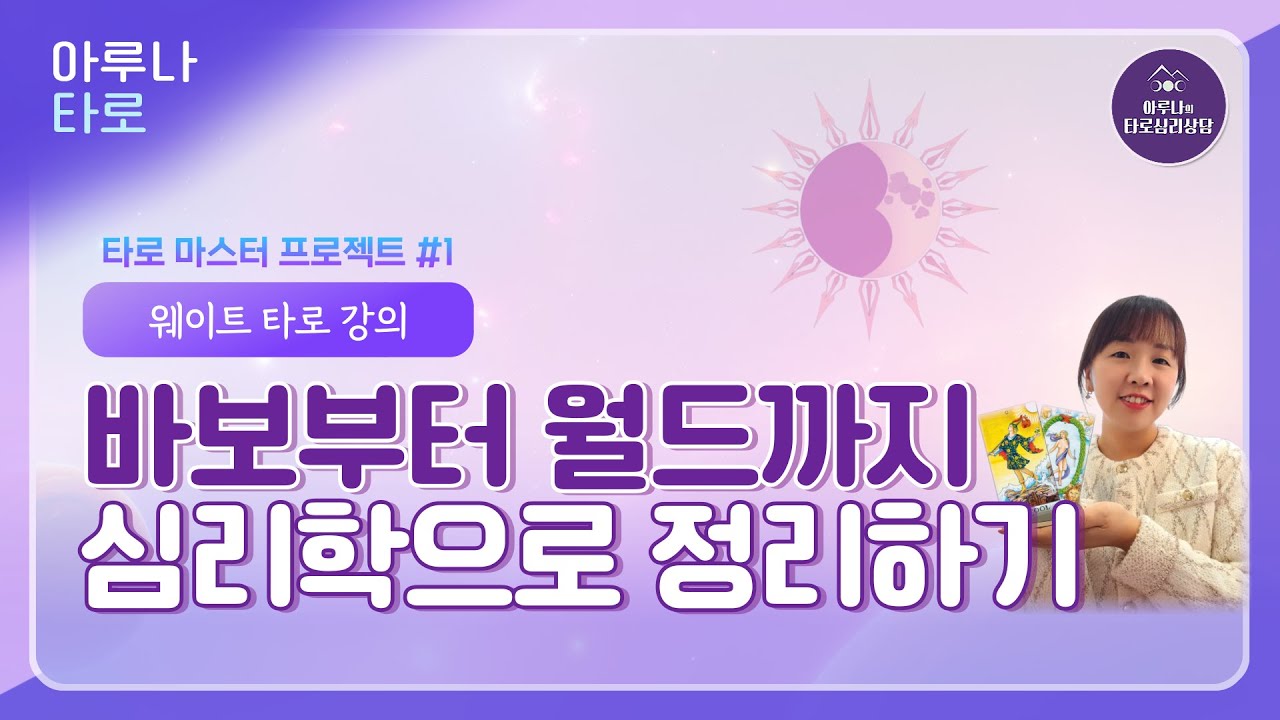 아루나
타로

아루나의
타로심리상담

타로 마스터 프로젝트 #1

웨이트 타로 강의

바보부터 월드까지
심리학으로 정리하기